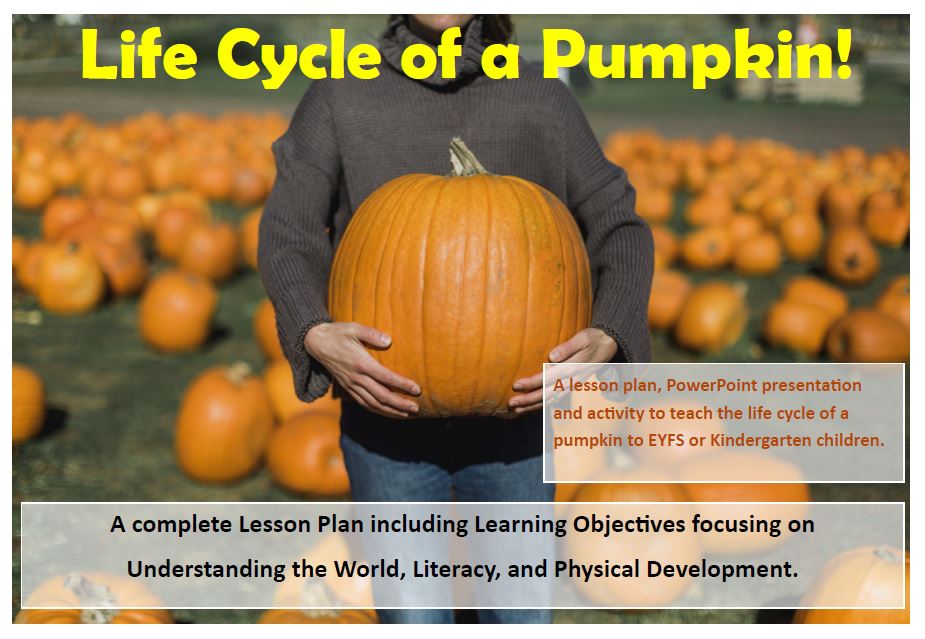 Life Cycle of a Pumpkin!

A lesson plan, PowerPoint presentation and activity to teach the life cycle of a pumpkin to EYFS or Kindergarten children.

A complete Lesson Plan including Learning Objectives focusing on Understanding the World, Literacy, and Physical Development.